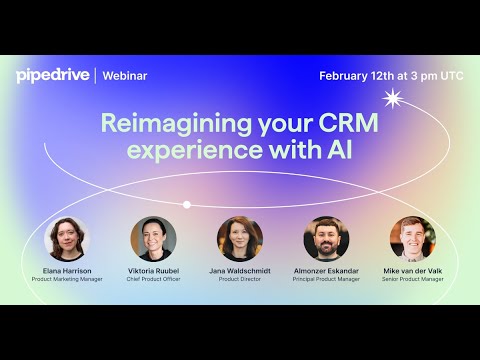 pipedrive | Webinar

February 12th at 3 pm UTC

Reimagining your CRM experience with AI

Elana Harrison
Product Marketing Manager

Viktoria Ruubel
Chief Product Officer

Jana Waldschmidt
Product Director

Almonzer Eskandar
Principal Product Manager

Mike van der Valk
Senior Product Manager